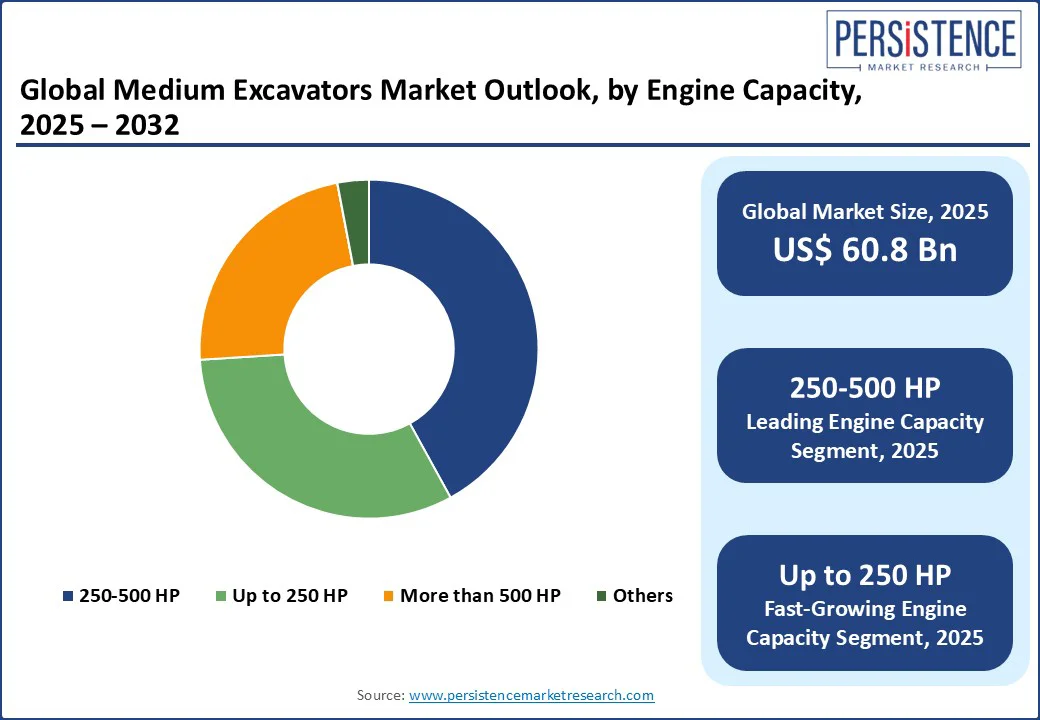 PERSISTENCE
MARKET RESEARCH

Global Medium Excavators Market Outlook, by Engine Capacity, 2025 – 2032

250-500 HP   Up to 250 HP   More than 500 HP   Others

Global Market Size, 2025
US$ 60.8 Bn

250-500 HP
Leading Engine Capacity Segment, 2025

Up to 250 HP
Fast-Growing Engine Capacity Segment, 2025

Source: www.persistencemarketresearch.com